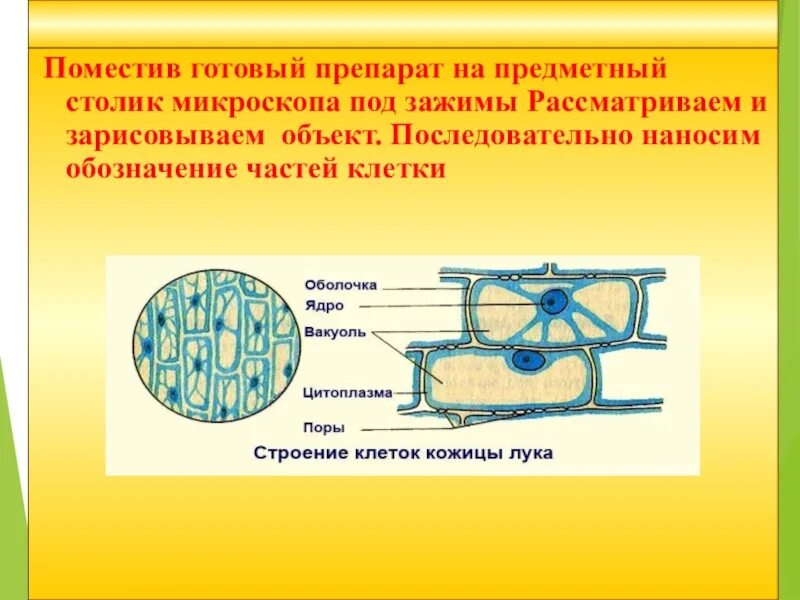 Поместив готовый препарат на предметный столик микроскопа под зажимы Рассматриваем и зарисовываем объект. Последовательно наносим обозначение частей клетки

Оболочка
Ядро
Вакуоль
Цитоплазма
Поры
Строение клеток кожицы лука